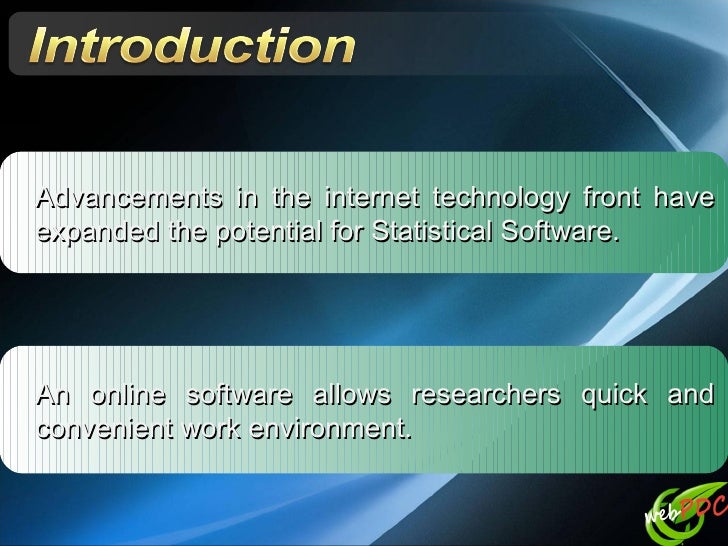 Introduction

Advancements in the internet technology front have expanded the potential for Statistical Software.

An online software allows researchers quick and convenient work environment.

webPDC